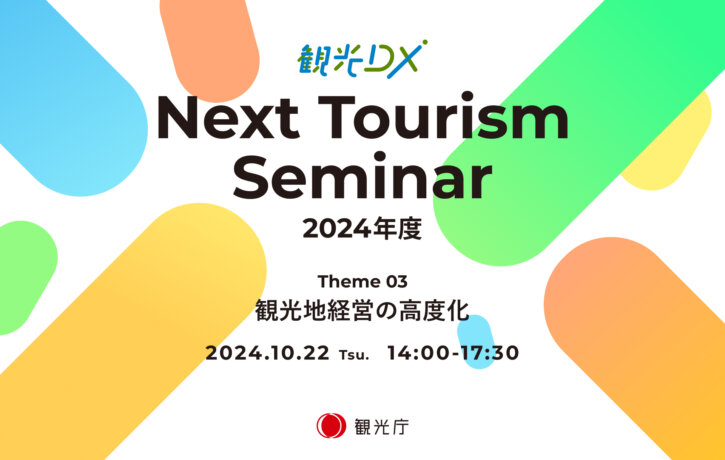 観光DX
Next Tourism Seminar
2024年度

Theme 03
観光地経営の高度化

2024.10.22 Tsu. 14:00-17:30

観光庁